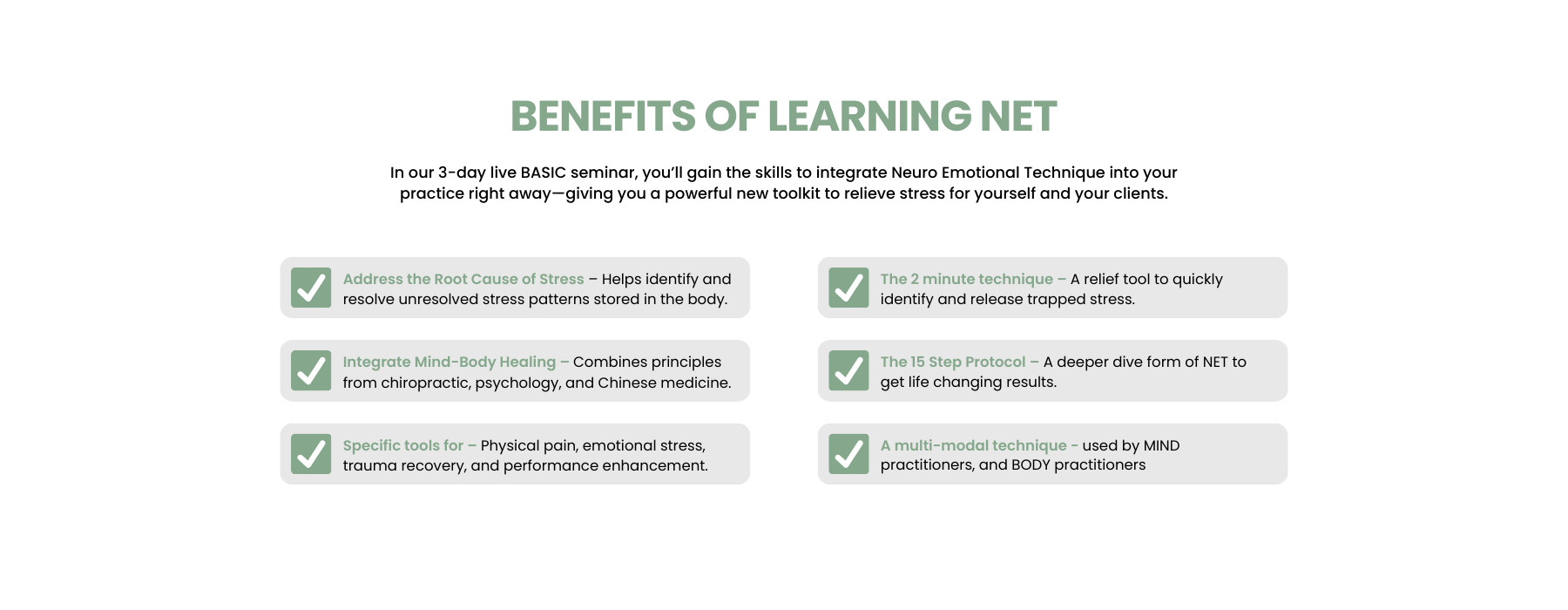 BENEFITS OF LEARNING NET

In our 3-day live BASIC seminar, you'll gain the skills to integrate Neuro Emotional Technique into your practice right away—giving you a powerful new toolkit to relieve stress for yourself and your clients.

Address the Root Cause of Stress – Helps identify and resolve unresolved stress patterns stored in the body.

Integrate Mind-Body Healing – Combines principles from chiropractic, psychology, and Chinese medicine.

Specific tools for – Physical pain, emotional stress, trauma recovery, and performance enhancement.

The 2 minute technique – A relief tool to quickly identify and release trapped stress.

The 15 Step Protocol – A deeper dive form of NET to get life changing results.

A multi-modal technique - used by MIND practitioners, and BODY practitioners